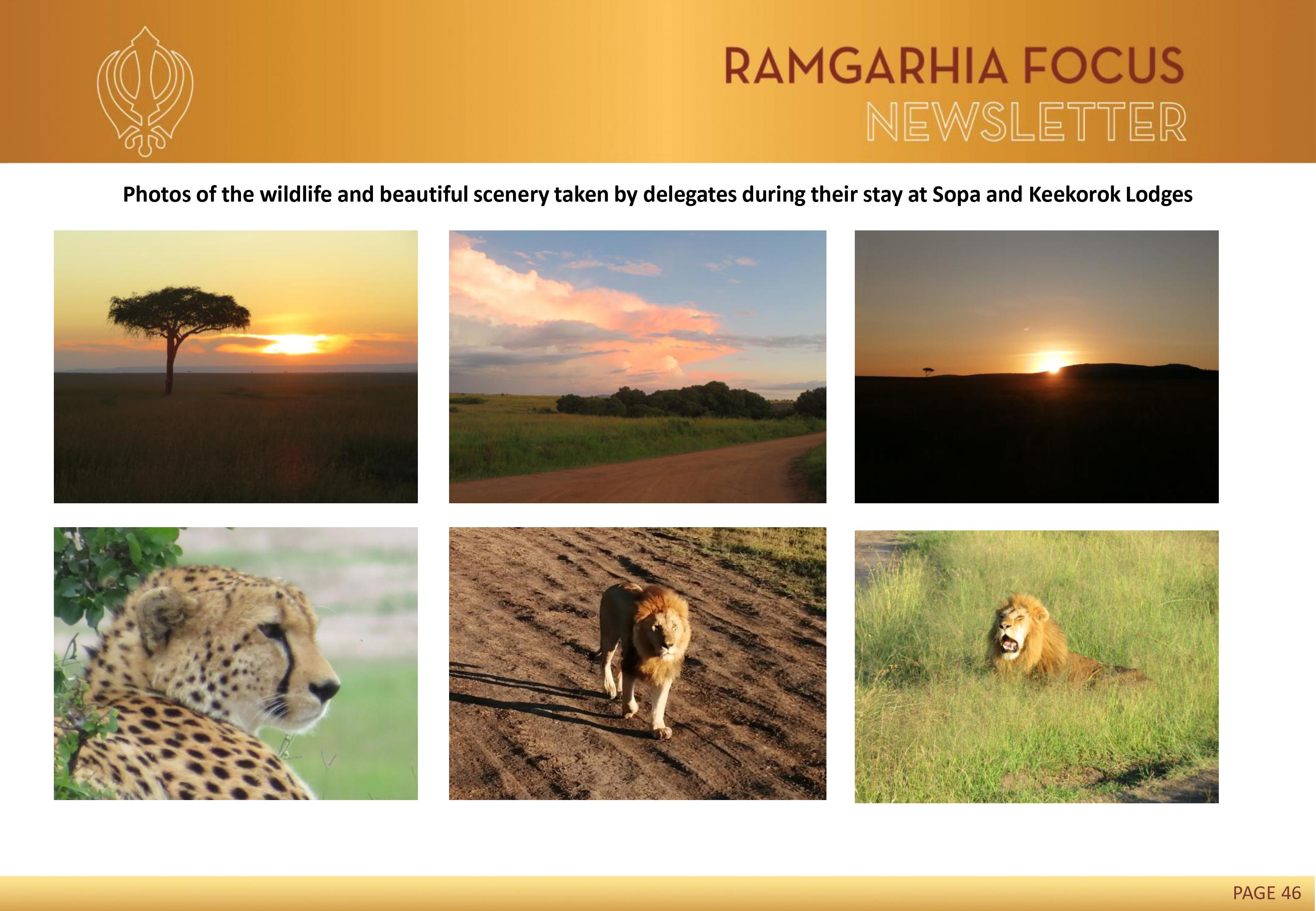 RAMGARHIA FOCUS
NEWSLETTER

Photos of the wildlife and beautiful scenery taken by delegates during their stay at Sopa and Keekorok Lodges

PAGE 46